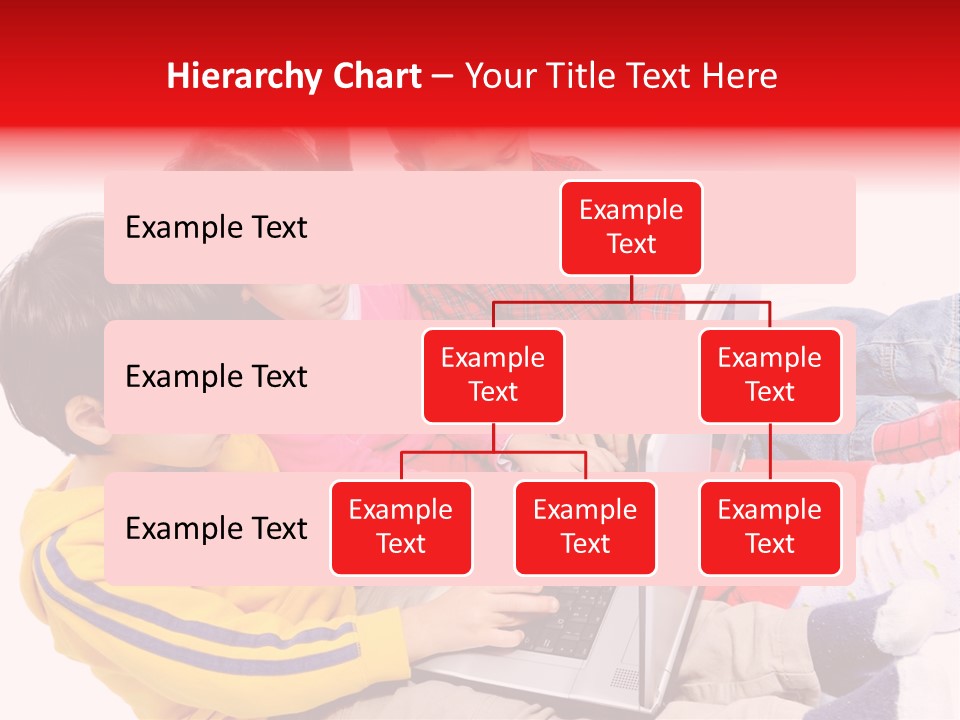 Hierarchy Chart – Your Title Text Here

Example Text

Example Text

Example Text

Example Text

Example Text

Example Text

Example Text

Example Text

Example Text